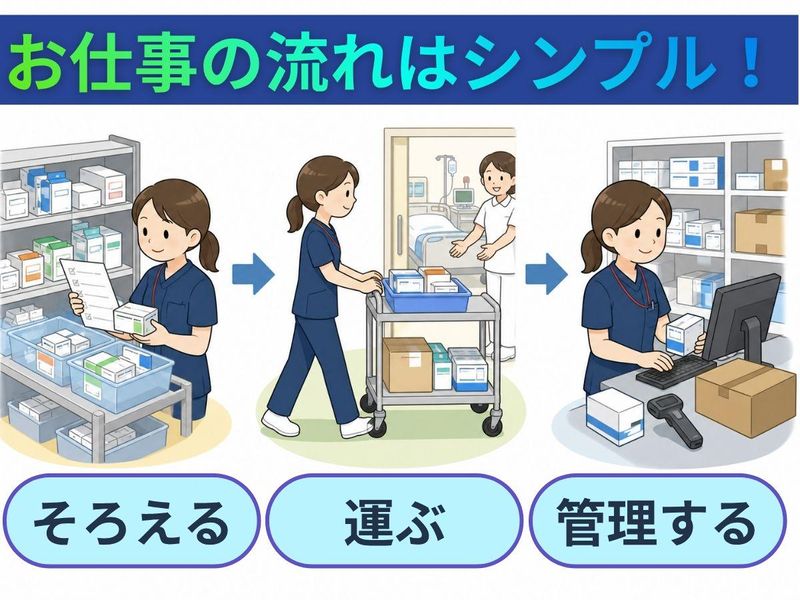 お仕事の流れはシンプル！

そろえる

運ぶ

管理する